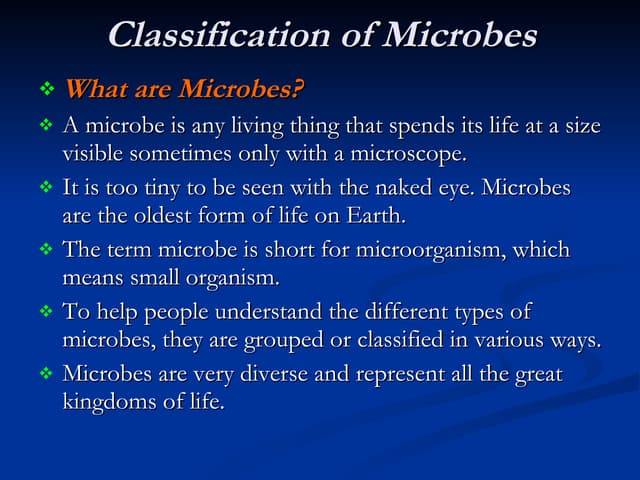 Classification of Microbes

❖ What are Microbes?

❖ A microbe is any living thing that spends its life at a size visible sometimes only with a microscope.

❖ It is too tiny to be seen with the naked eye. Microbes are the oldest form of life on Earth.

❖ The term microbe is short for microorganism, which means small organism.

❖ To help people understand the different types of microbes, they are grouped or classified in various ways.

❖ Microbes are very diverse and represent all the great kingdoms of life.